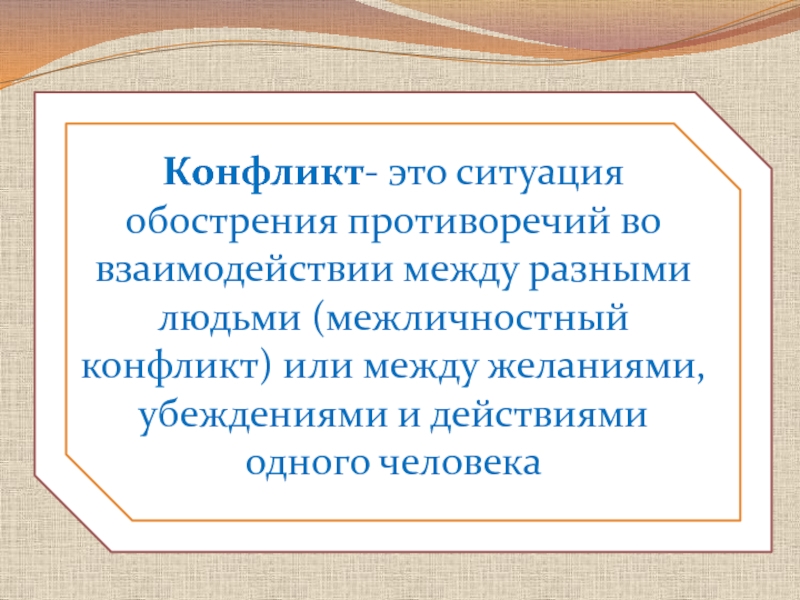 Конфликт- это ситуация обострения противоречий во взаимодействии между разными людьми (межличностный конфликт) или между желаниями, убеждениями и действиями одного человека